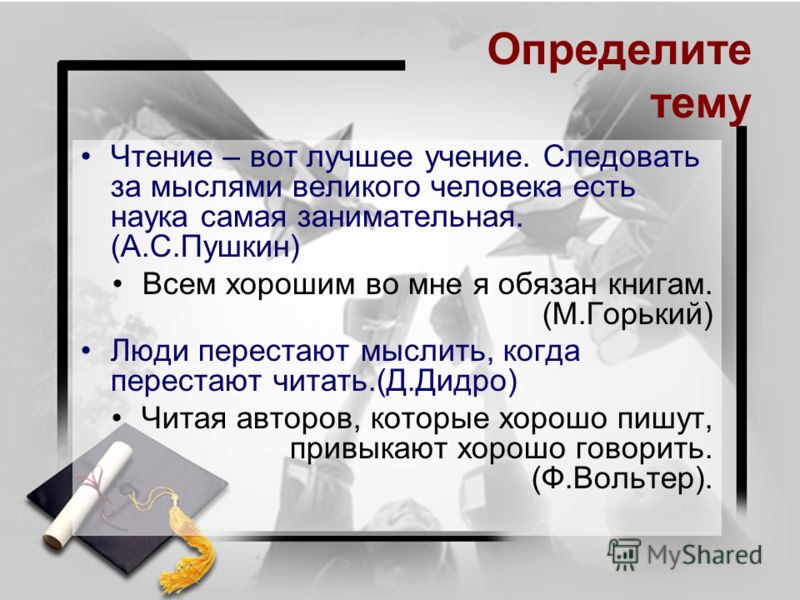 Определите тему

• Чтение – вот лучшее учение. Следовать за мыслями великого человека есть наука самая занимательная. (А.С.Пушкин)

• Всем хорошим во мне я обязан книгам. (М.Горький)

• Люди перестают мыслить, когда перестают читать.(Д.Дидро)

• Читая авторов, которые хорошо пишут, привыкают хорошо говорить. (Ф.Вольтер).

MyShared